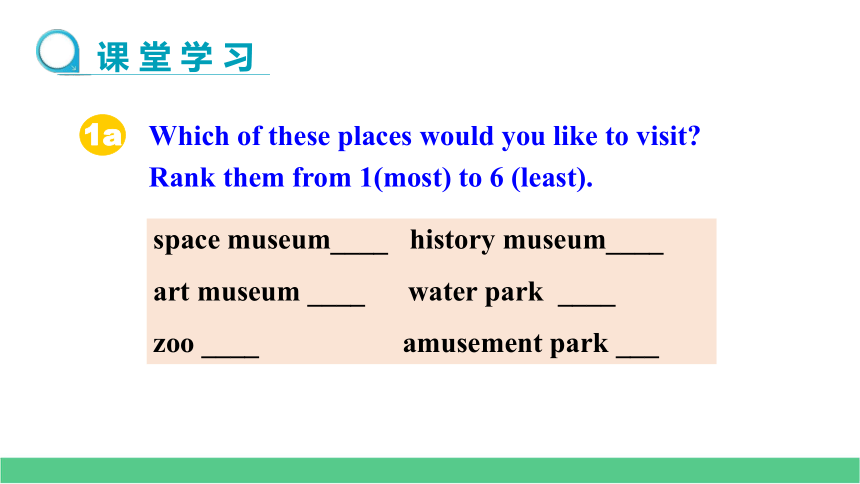 课堂学习

1a Which of these places would you like to visit? Rank them from 1(most) to 6 (least).

space museum____ history museum____
art museum ____ water park ____
zoo ____ amusement park ___